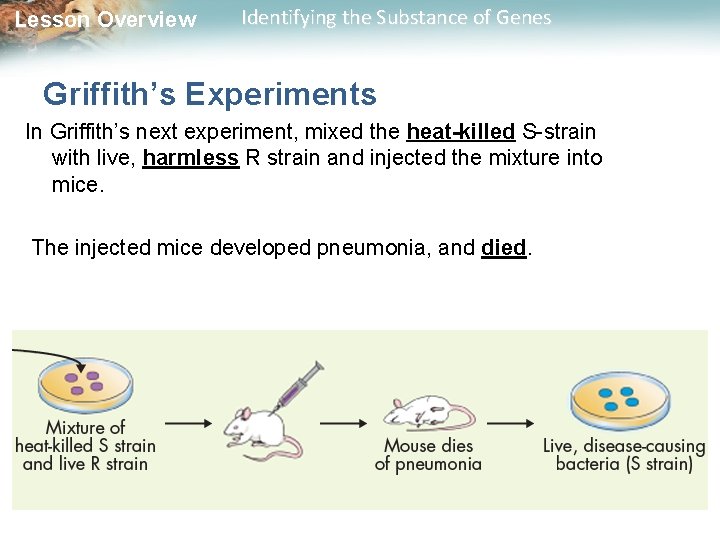 Lesson Overview Identifying the Substance of Genes

Griffith's Experiments

In Griffith's next experiment, mixed the heat-killed S-strain with live, harmless R strain and injected the mixture into mice.

The injected mice developed pneumonia, and died.

Mixture of heat-killed S strain and live R strain

Mouse dies of pneumonia

Live, disease-causing bacteria (S strain)